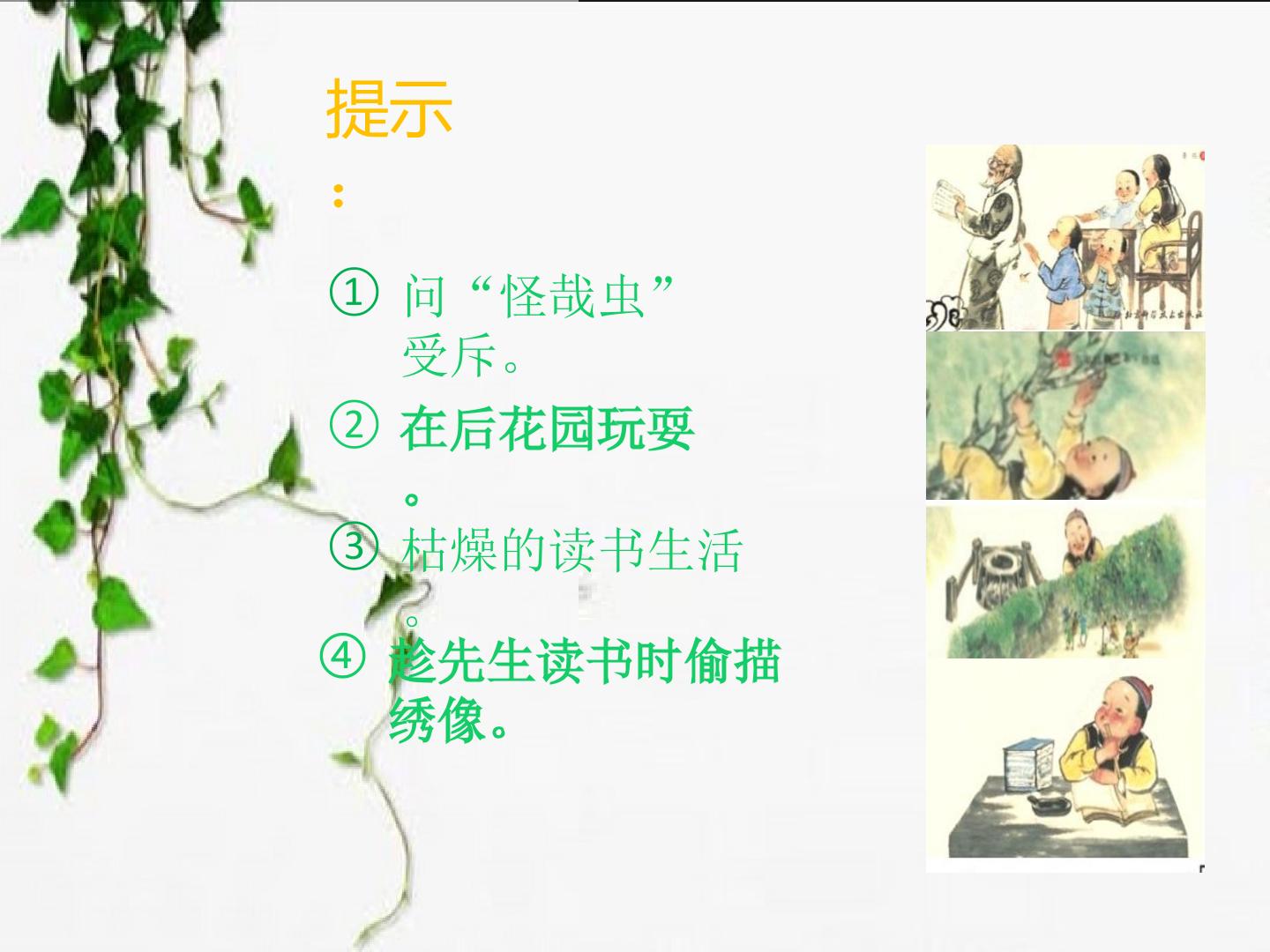 提示：

① 问“怪哉虫”受斥。

② 在后花园玩耍。

③ 枯燥的读书生活。

④ 趁先生读书时偷描绣像。